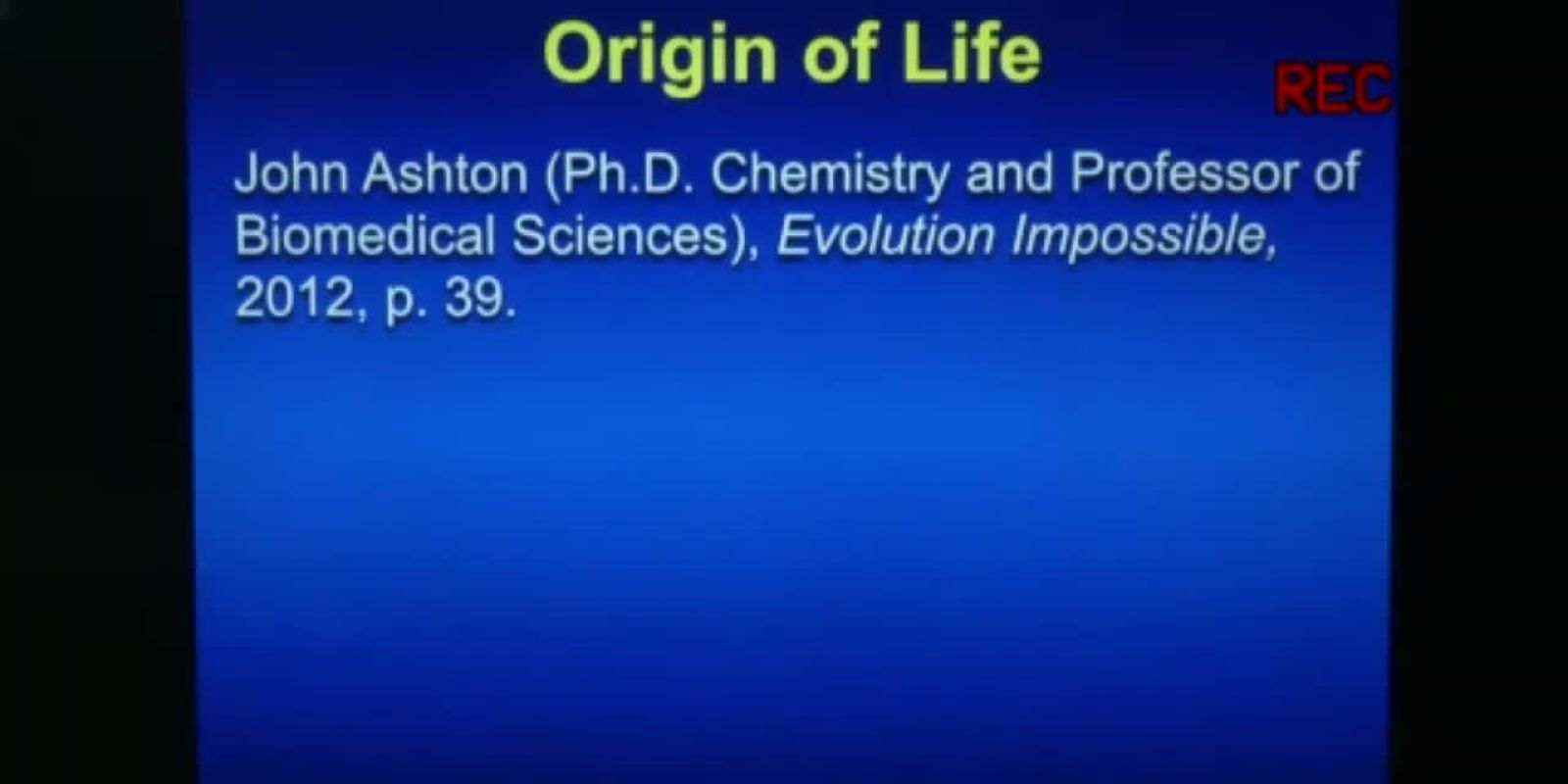 Origin of Life

REC

John Ashton (Ph.D. Chemistry and Professor of Biomedical Sciences), Evolution Impossible, 2012, p. 39.